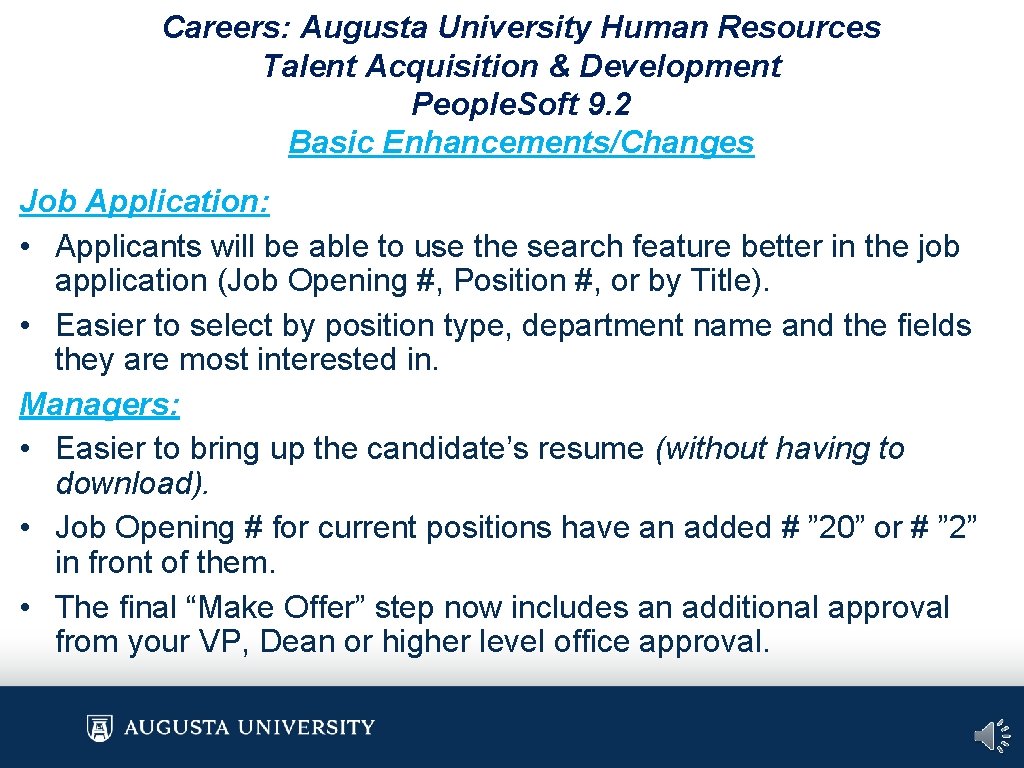 Careers: Augusta University Human Resources
Talent Acquisition & Development
People.Soft 9.2
Basic Enhancements/Changes

Job Application:
• Applicants will be able to use the search feature better in the job application (Job Opening #, Position #, or by Title).
• Easier to select by position type, department name and the fields they are most interested in.

Managers:
• Easier to bring up the candidate’s resume (without having to download).
• Job Opening # for current positions have an added # ”20” or # ”2” in front of them.
• The final “Make Offer” step now includes an additional approval from your VP, Dean or higher level office approval.

AUGUSTA UNIVERSITY